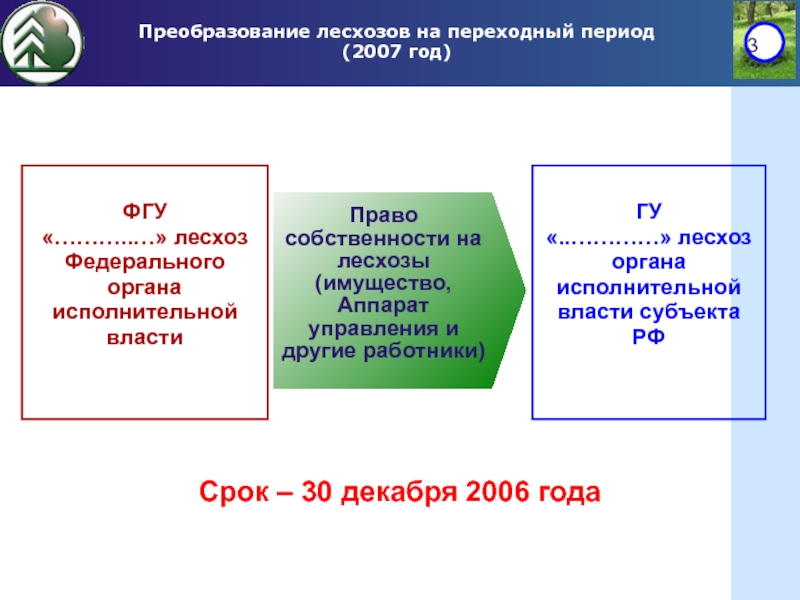 Преобразование лесхозов на переходный период (2007 год)

3

ФГУ «………..…» лесхоз Федерального органа исполнительной власти

Право собственности на лесхозы (имущество, Аппарат управления и другие работники)

ГУ «..…………» лесхоз органа исполнительной власти субъекта РФ

Срок – 30 декабря 2006 года